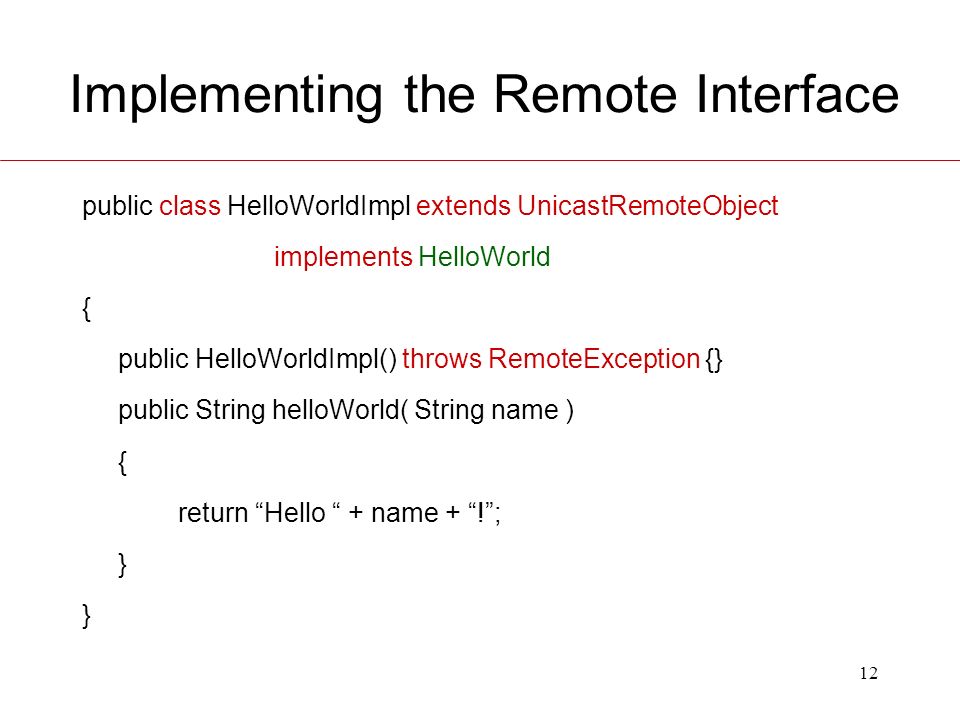 Implementing the Remote Interface

public class HelloWorldImpl extends UnicastRemoteObject
implements HelloWorld
{
public HelloWorldImpl() throws RemoteException {}
public String helloWorld( String name )
{
return “Hello “ + name + “!”;
}
}

12